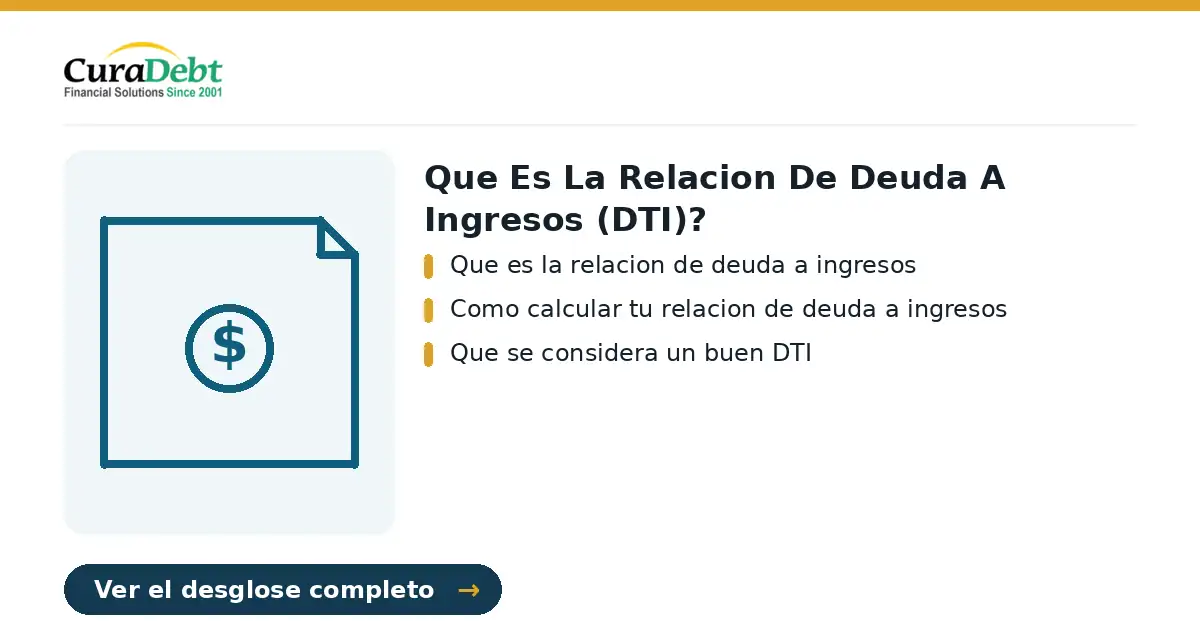 CuraDebt
Financial Solutions Since 2001

$

Que Es La Relacion De Deuda A Ingresos (DTI)?

Que es la relacion de deuda a ingresos

Como calcular tu relacion de deuda a ingresos

Que se considera un buen DTI

Ver el desglose completo →